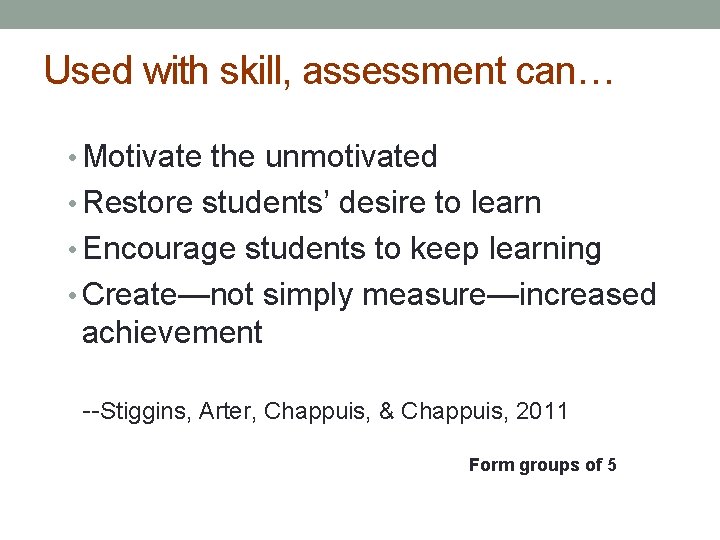 Used with skill, assessment can…

• Motivate the unmotivated
• Restore students' desire to learn
• Encourage students to keep learning
• Create—not simply measure—increased achievement

--Stiggins, Arter, Chappuis, & Chappuis, 2011

Form groups of 5